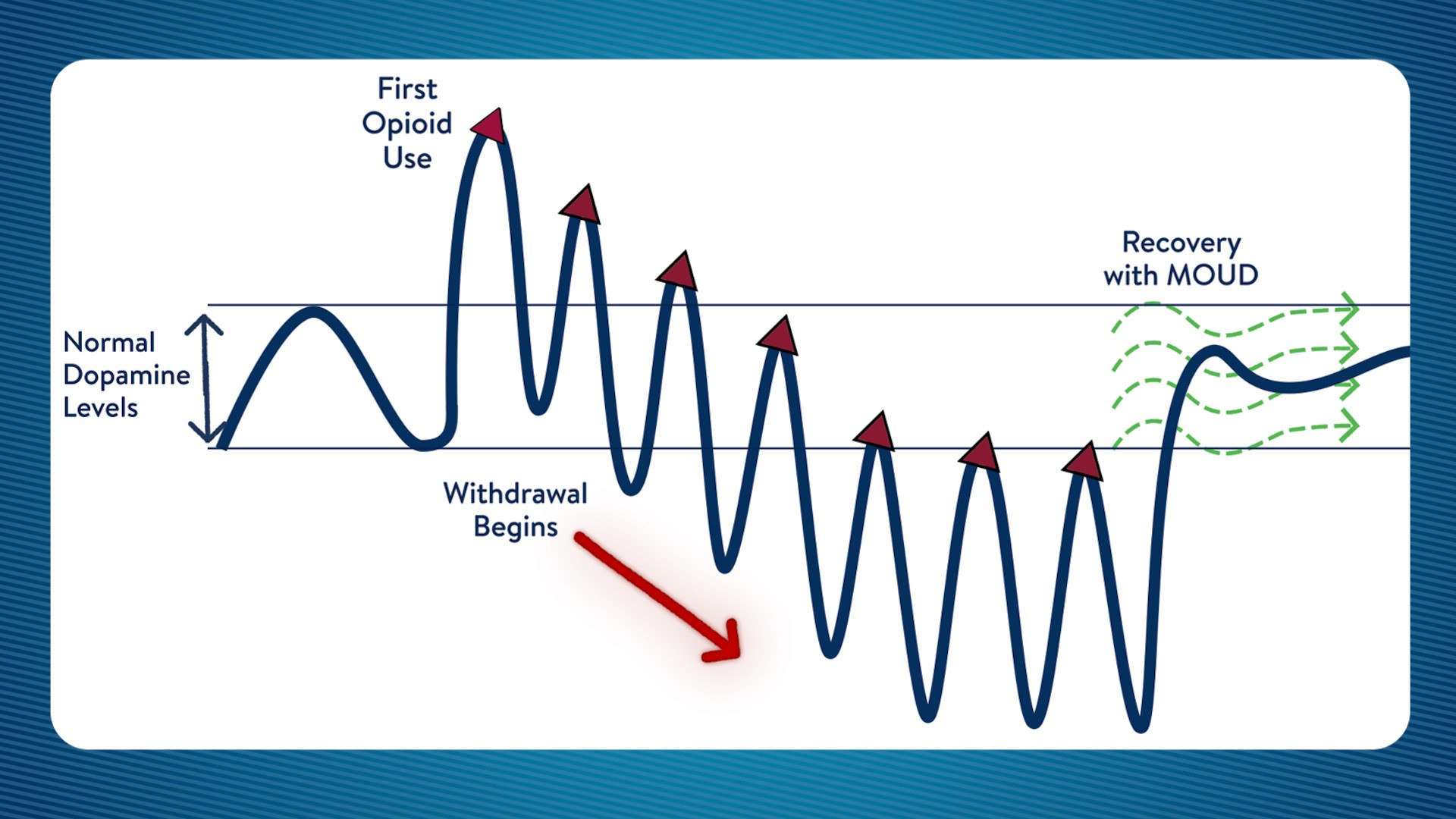 First Opioid Use

Recovery with MOUD

Normal Dopamine Levels

Withdrawal Begins